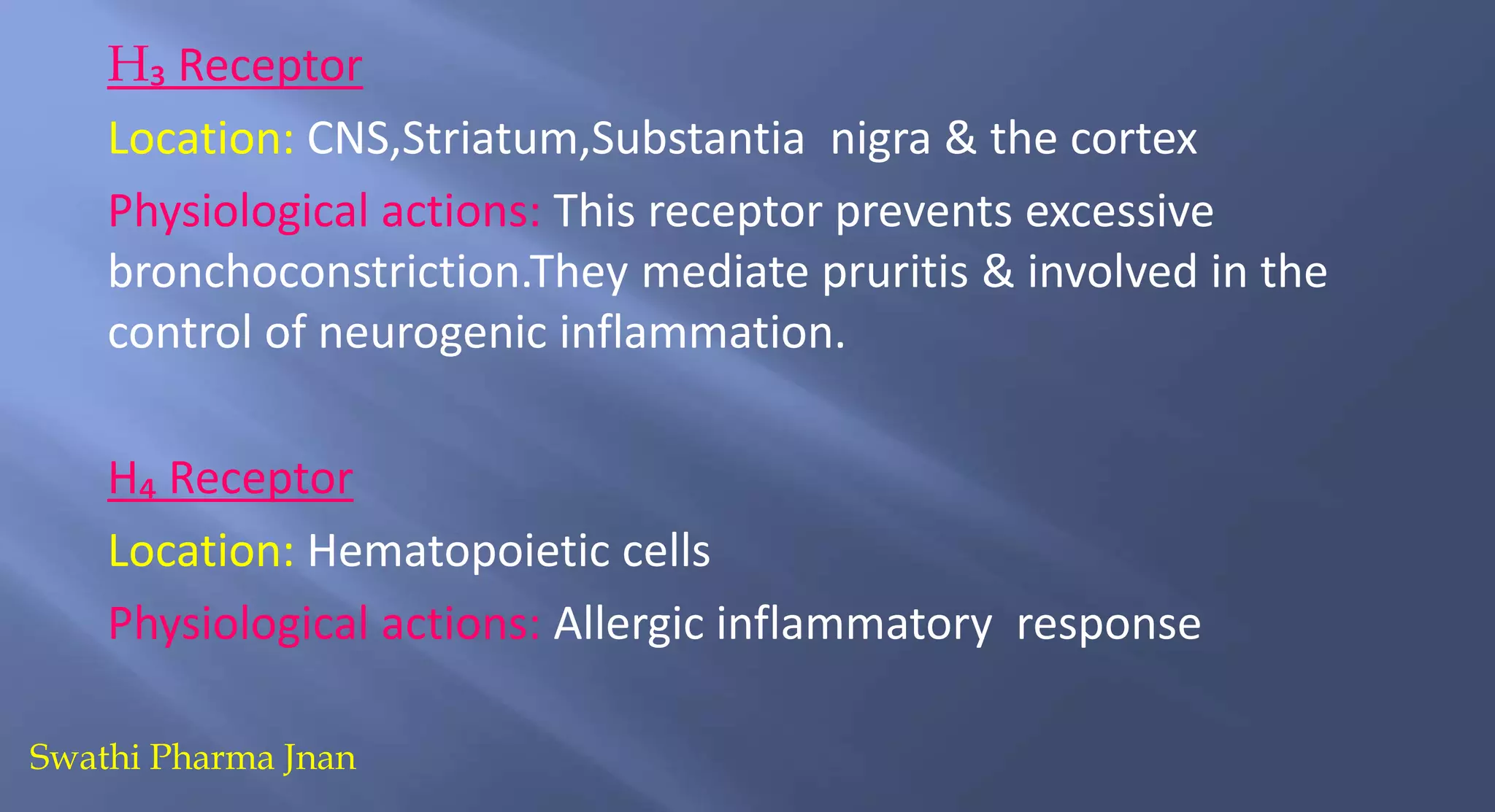 $H_3$ Receptor

Location: CNS,Striatum,Substantia nigra & the cortex

Physiological actions: This receptor prevents excessive bronchoconstriction.They mediate pruritis & involved in the control of neurogenic inflammation.

$H_4$ Receptor

Location: Hematopoietic cells

Physiological actions: Allergic inflammatory response

Swathi Pharma Jnan